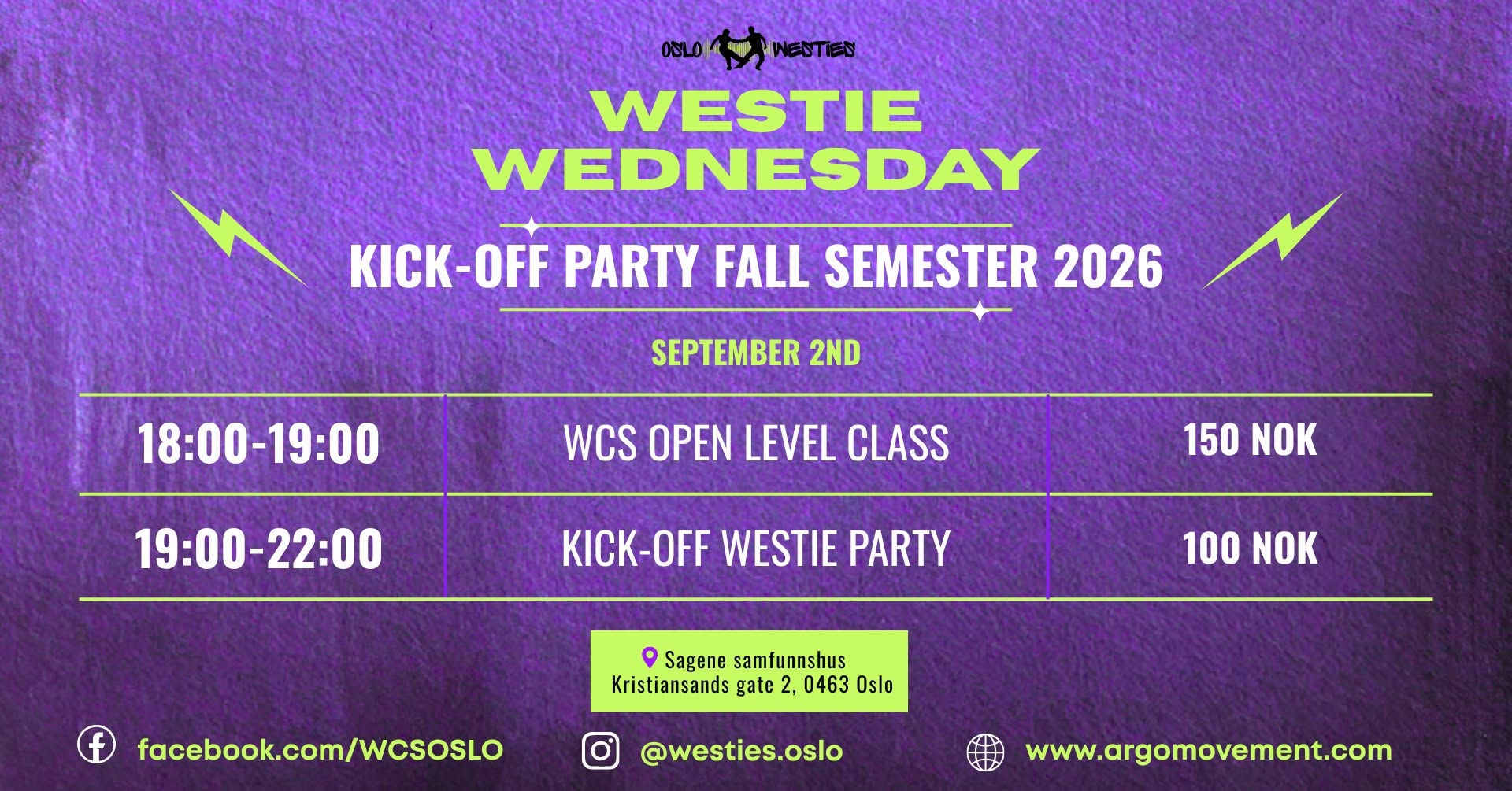 OSLO WESTIES

WESTIE WEDNESDAY

KICK-OFF PARTY FALL SEMESTER 2026

SEPTEMBER 2ND

| 18:00-19:00 | WCS OPEN LEVEL CLASS | 150 NOK |
|---|---|---|
| 19:00-22:00 | KICK-OFF WESTIE PARTY | 100 NOK |

Sagene samfunnshus
Kristiansands gate 2, 0463 Oslo

facebook.com/WCSOSLO

@westies.oslo

www.argomovement.com